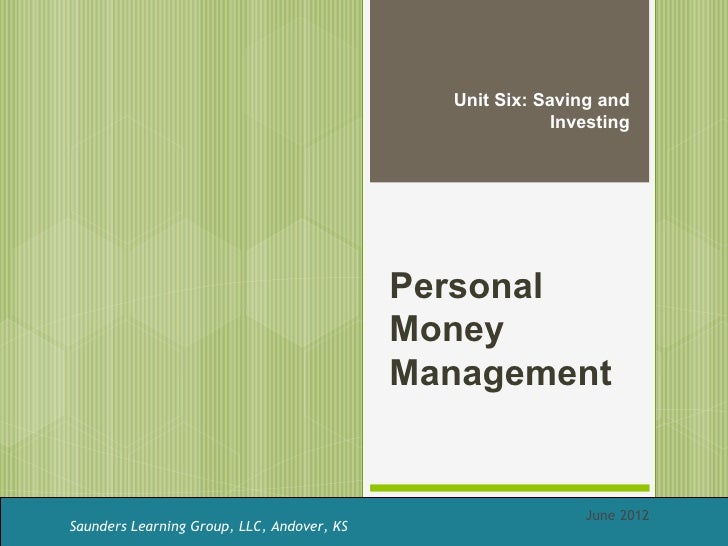 Unit Six: Saving and Investing

Personal Money Management

June 2012

Saunders Learning Group, LLC, Andover, KS